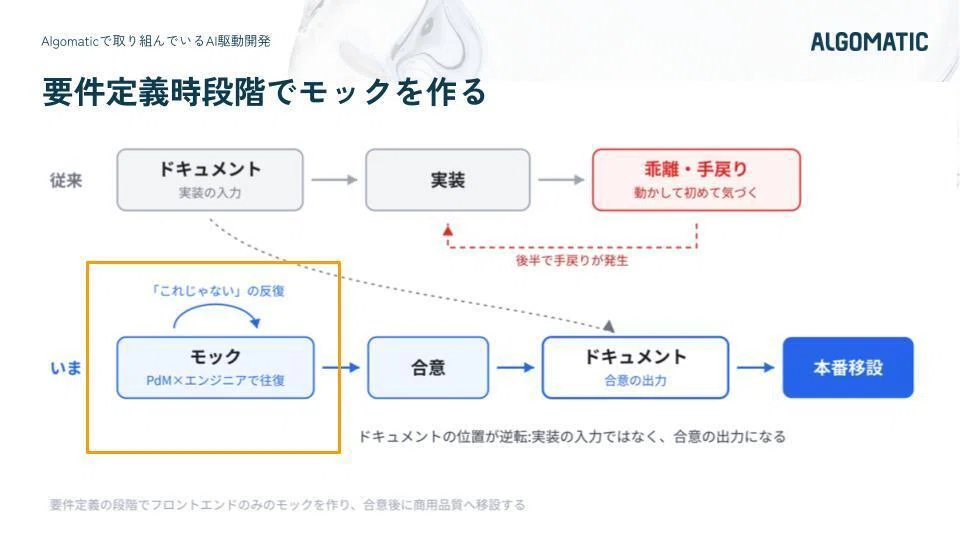 Algomaticで取り組んでいるAI駆動開発

ALGOMATIC

要件定義時段階でモックを作る

従来

ドキュメント
実装の入力

実装

乖離・手戻り
動かして初めて気づく

後半で手戻りが発生

「これじゃない」の反復

いま

モック
PdM×エンジニアで往復

合意

ドキュメント
合意の出力

本番移設

ドキュメントの位置が逆転:実装の入力ではなく、合意の出力になる

要件定義の段階でフロントエンドのみのモックを作り、合意後に商用品質へ移設する